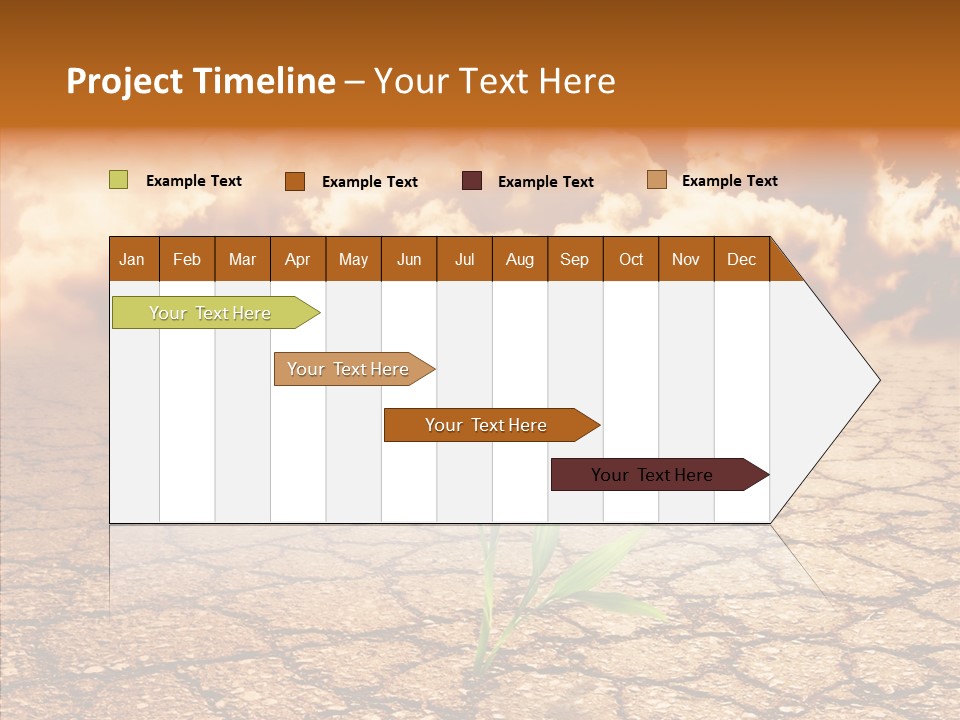 Project Timeline – Your Text Here

Example Text Example Text Example Text Example Text

| Jan | Feb | Mar | Apr | May | Jun | Jul | Aug | Sep | Oct | Nov | Dec |
|---|---|---|---|---|---|---|---|---|---|---|---|

Your Text Here

Your Text Here

Your Text Here

Your Text Here